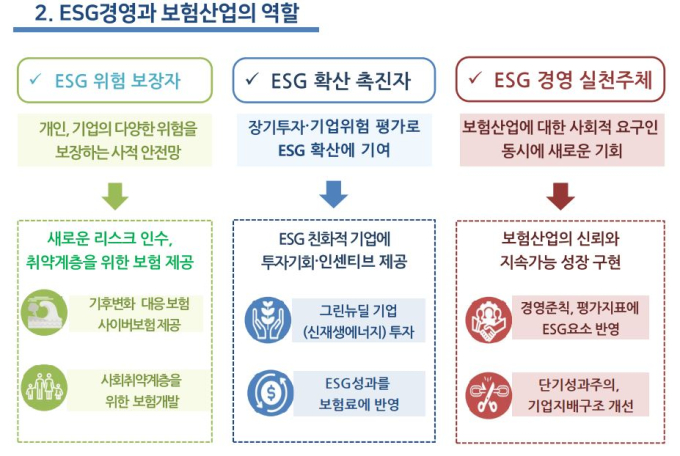 2. ESG경영과 보험산업의 역할

✓ ESG 위험 보장자

개인, 기업의 다양한 위험을 보장하는 사적 안전망

새로운 리스크 인수, 취약계층을 위한 보험 제공

기후변화 대응 보험 사이버보험 제공

사회취약계층을 위한 보험개발

✓ ESG 확산 촉진자

장기투자·기업위험 평가로 ESG 확산에 기여

ESG 친화적 기업에 투자기회·인센티브 제공

그린뉴딜 기업 (신재생에너지) 투자

ESG성과를 보험료에 반영

✓ ESG 경영 실천주체

보험산업에 대한 사회적 요구인 동시에 새로운 기회

보험산업의 신뢰와 지속가능 성장 구현

경영준칙, 평가지표에 ESG요소 반영

단기성과주의, 기업지배구조 개선